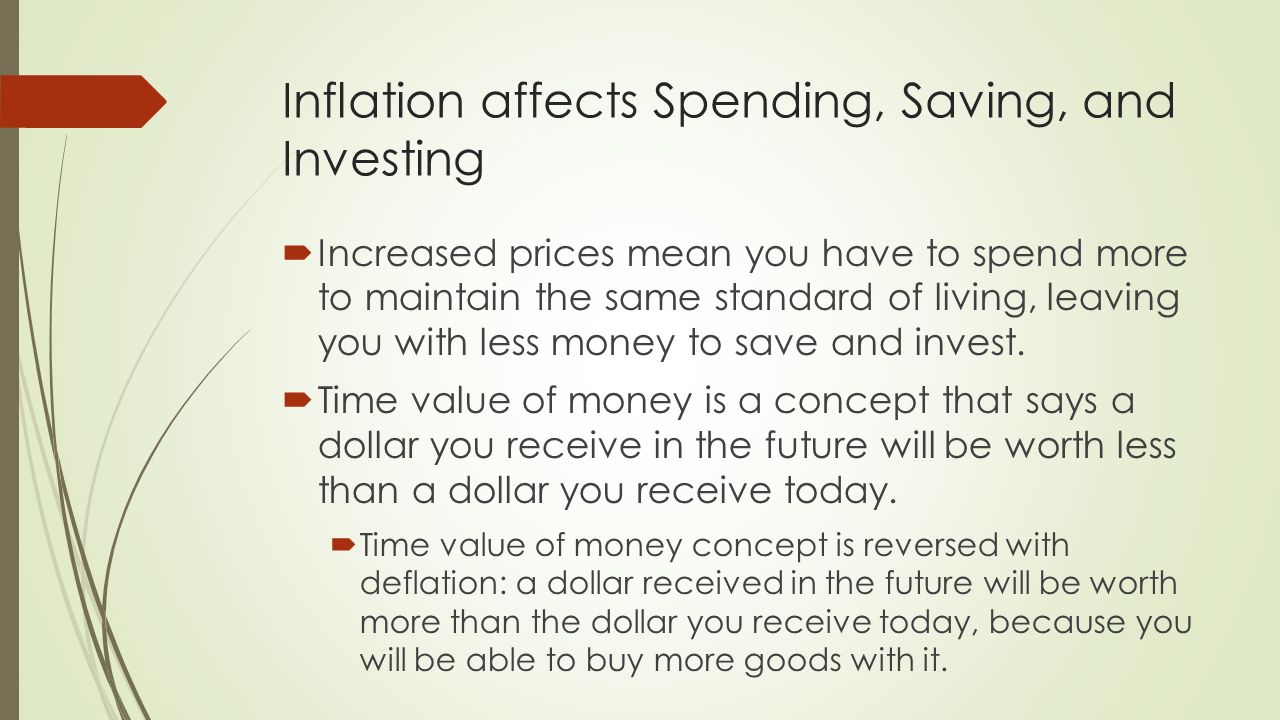 Inflation affects Spending, Saving, and Investing

Increased prices mean you have to spend more to maintain the same standard of living, leaving you with less money to save and invest.

Time value of money is a concept that says a dollar you receive in the future will be worth less than a dollar you receive today.

Time value of money concept is reversed with deflation: a dollar received in the future will be worth more than the dollar you receive today, because you will be able to buy more goods with it.